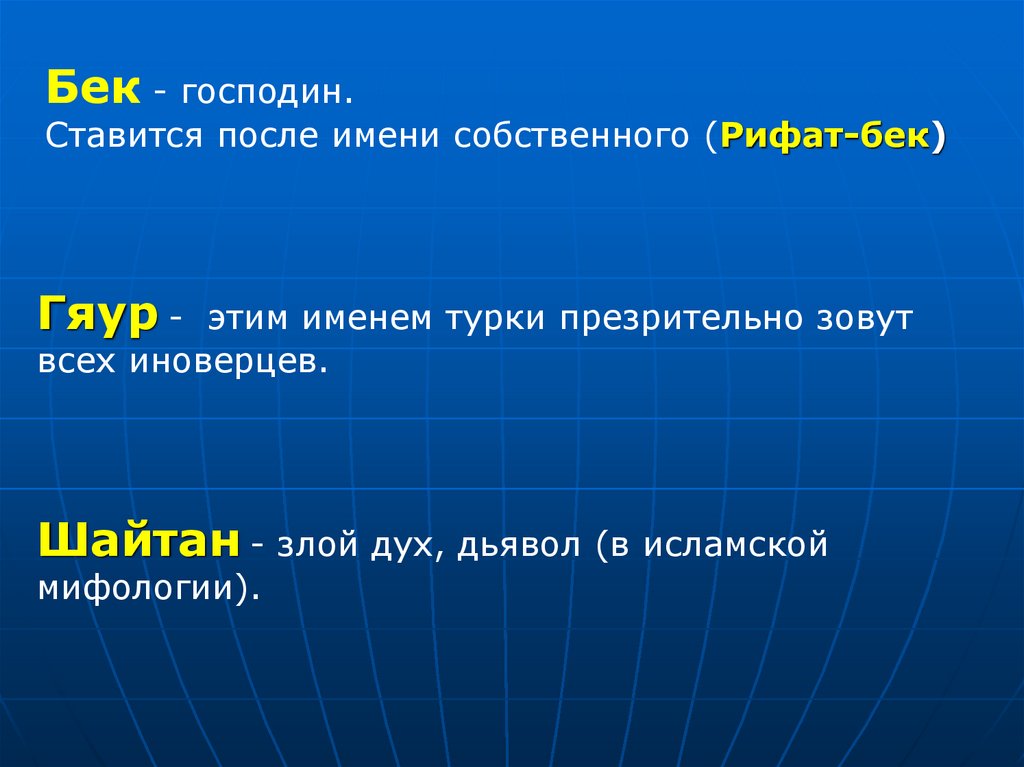 Бек - господин.
Ставится после имени собственного (Рифат-бек)

Гяур - этим именем турки презрительно зовут всех иноверцев.

Шайтан - злой дух, дьявол (в исламской мифологии).